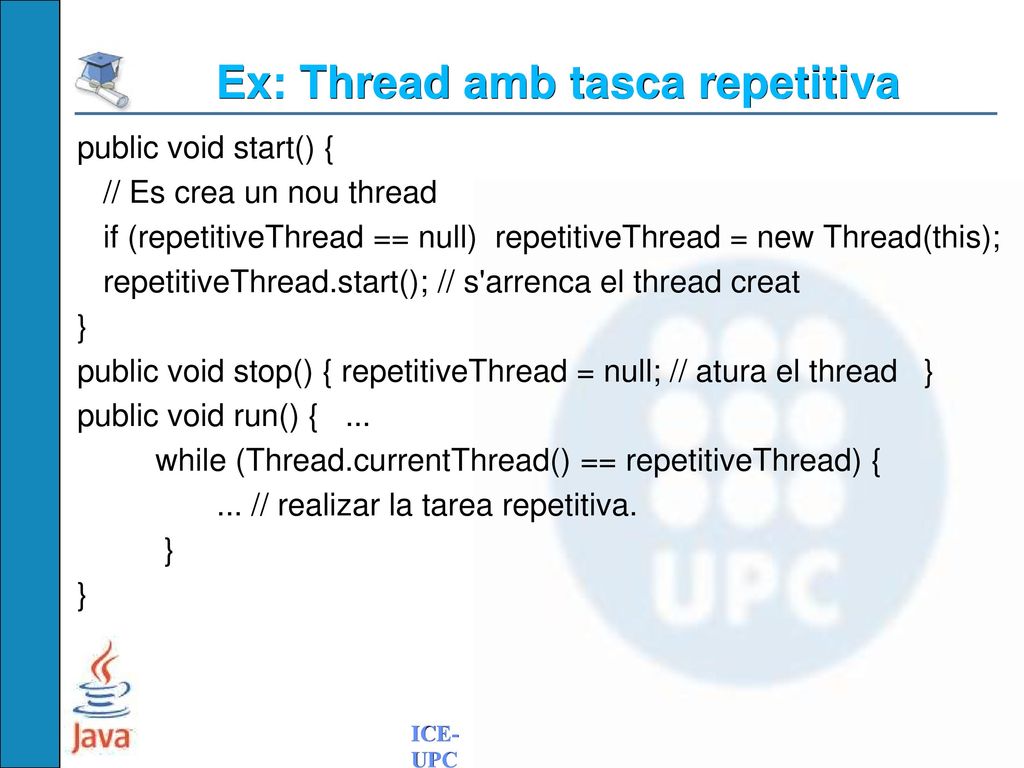 Ex: Thread amb tasca repetitiva

public void start() {
// Es crea un nou thread
if (repetitiveThread == null) repetitiveThread = new Thread(this);
repetitiveThread.start(); // s'arrenca el thread creat
}
public void stop() { repetitiveThread = null; // atura el thread }
public void run() { ...
while (Thread.currentThread() == repetitiveThread) {
... // realizar la tarea repetitiva.
}
}

UPC

Java

ICE-UPC